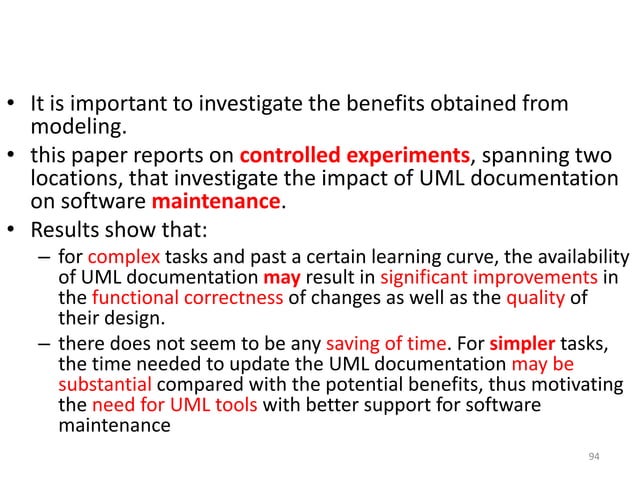 • It is important to investigate the benefits obtained from modeling.
• this paper reports on controlled experiments, spanning two locations, that investigate the impact of UML documentation on software maintenance.
• Results show that:
– for complex tasks and past a certain learning curve, the availability of UML documentation may result in significant improvements in the functional correctness of changes as well as the quality of their design.
– there does not seem to be any saving of time. For simpler tasks, the time needed to update the UML documentation may be substantial compared with the potential benefits, thus motivating the need for UML tools with better support for software maintenance

94